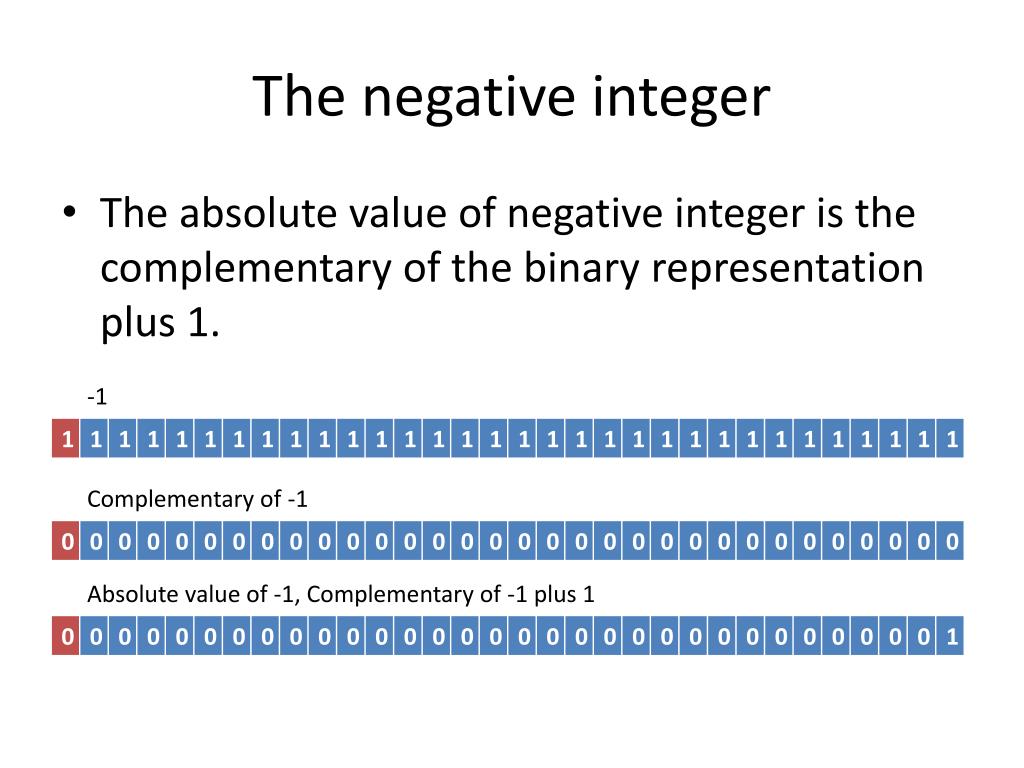 The negative integer

• The absolute value of negative integer is the complementary of the binary representation plus 1.

-1

| 1 | 1 | 1 | 1 | 1 | 1 | 1 | 1 | 1 | 1 | 1 | 1 | 1 | 1 | 1 | 1 | 1 | 1 | 1 | 1 | 1 | 1 | 1 | 1 | 1 | 1 | 1 | 1 | 1 | 1 | 1 | 1 |
|---|---|---|---|---|---|---|---|---|---|---|---|---|---|---|---|---|---|---|---|---|---|---|---|---|---|---|---|---|---|---|---|

Complementary of -1

| 0 | 0 | 0 | 0 | 0 | 0 | 0 | 0 | 0 | 0 | 0 | 0 | 0 | 0 | 0 | 0 | 0 | 0 | 0 | 0 | 0 | 0 | 0 | 0 | 0 | 0 | 0 | 0 | 0 | 0 | 0 | 0 |
|---|---|---|---|---|---|---|---|---|---|---|---|---|---|---|---|---|---|---|---|---|---|---|---|---|---|---|---|---|---|---|---|

Absolute value of -1, Complementary of -1 plus 1

| 0 | 0 | 0 | 0 | 0 | 0 | 0 | 0 | 0 | 0 | 0 | 0 | 0 | 0 | 0 | 0 | 0 | 0 | 0 | 0 | 0 | 0 | 0 | 0 | 0 | 0 | 0 | 0 | 0 | 0 | 0 | 1 |
|---|---|---|---|---|---|---|---|---|---|---|---|---|---|---|---|---|---|---|---|---|---|---|---|---|---|---|---|---|---|---|---|